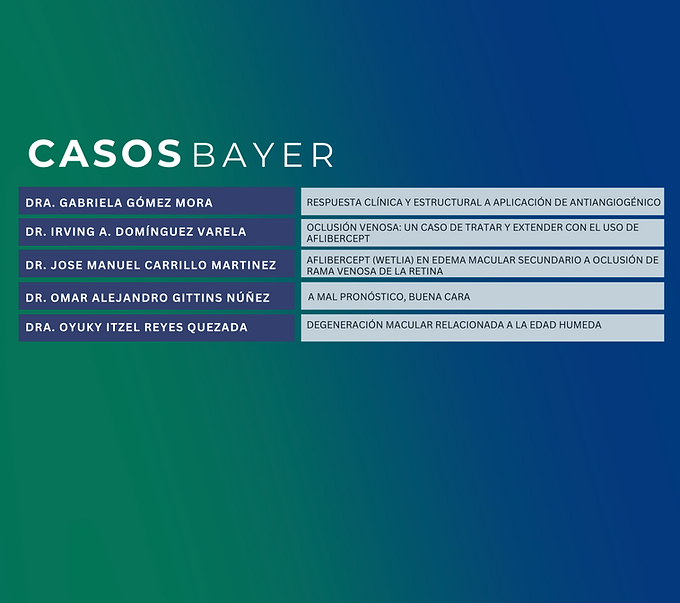 CASOS BAYER

| | |
|---|---|
| DRA. GABRIELA GÓMEZ MORA | RESPUESTA CLÍNICA Y ESTRUCTURAL A APLICACIÓN DE ANTIANGIOGÉNICO |
| DR. IRVING A. DOMÍNGUEZ VARELA | OCLUSIÓN VENOSA: UN CASO DE TRATAR Y EXTENDER CON EL USO DE AFLIBERCEPT |
| DR. JOSE MANUEL CARRILLO MARTINEZ | AFLIBERCEPT (WETLIA) EN EDEMA MACULAR SECUNDARIO A OCLUSIÓN DE RAMA VENOSA DE LA RETINA |
| DR. OMAR ALEJANDRO GITTINS NÚÑEZ | A MAL PRONÓSTICO, BUENA CARA |
| DRA. OYUKY ITZEL REYES QUEZADA | DEGENERACIÓN MACULAR RELACIONADA A LA EDAD HUMEDA |